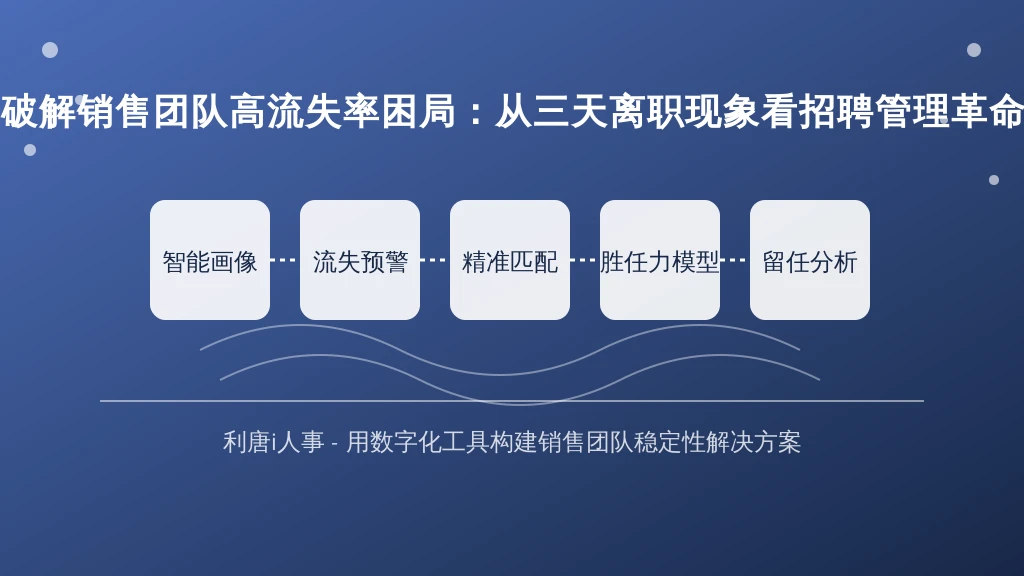 破解销售团队高流失率困局：从三天离职现象看招聘管理革命

智能画像

流失预警

精准匹配

胜任力模型

留任分析

利唐i人事 - 用数字化工具构建销售团队稳定性解决方案